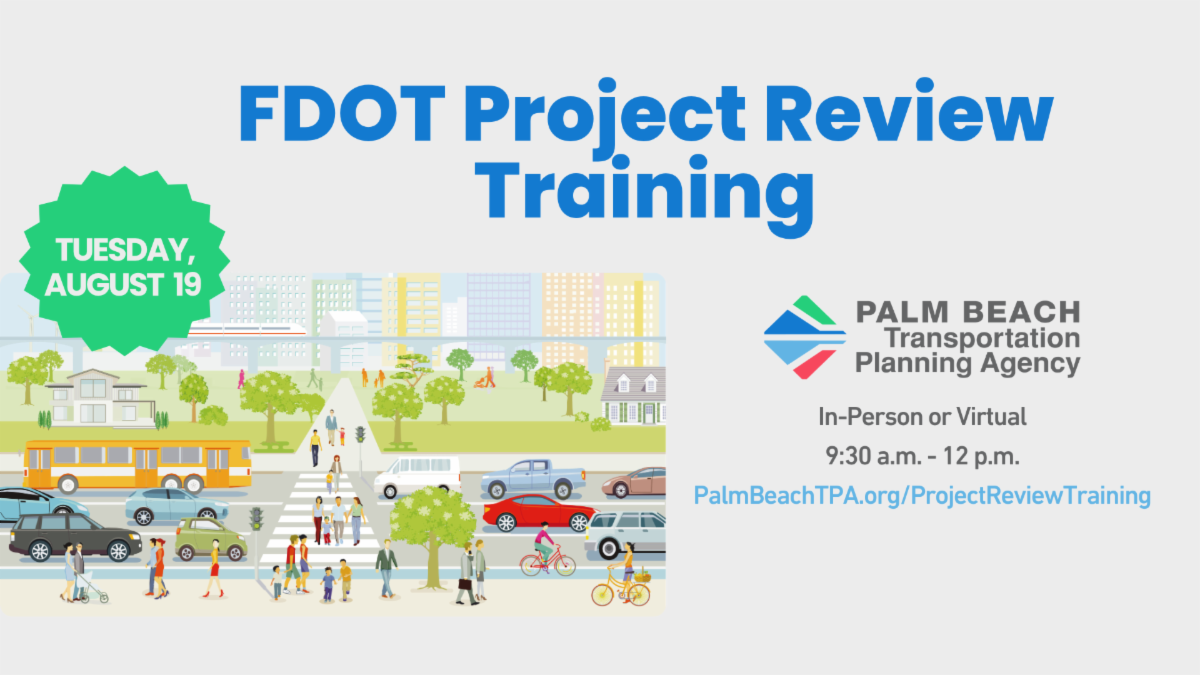 FDOT Project Review Training

TUESDAY, AUGUST 19

PALM BEACH
Transportation
Planning Agency

In-Person or Virtual

9:30 a.m. - 12 p.m.

PalmBeachTPA.org/ProjectReviewTraining